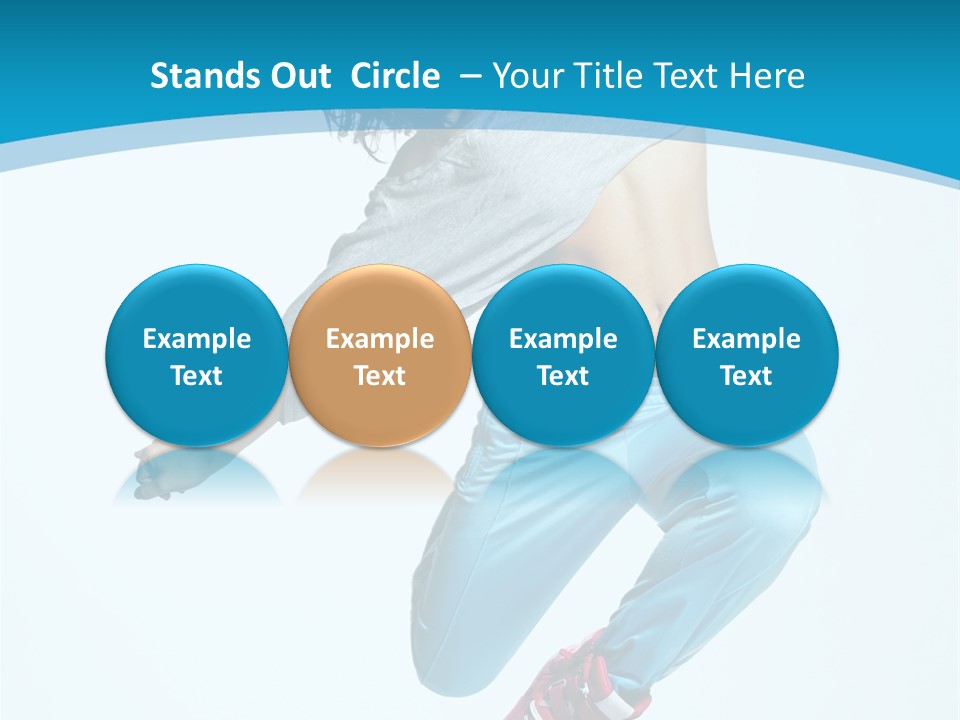 Stands Out Circle – Your Title Text Here

Example Text

Example Text

Example Text

Example Text